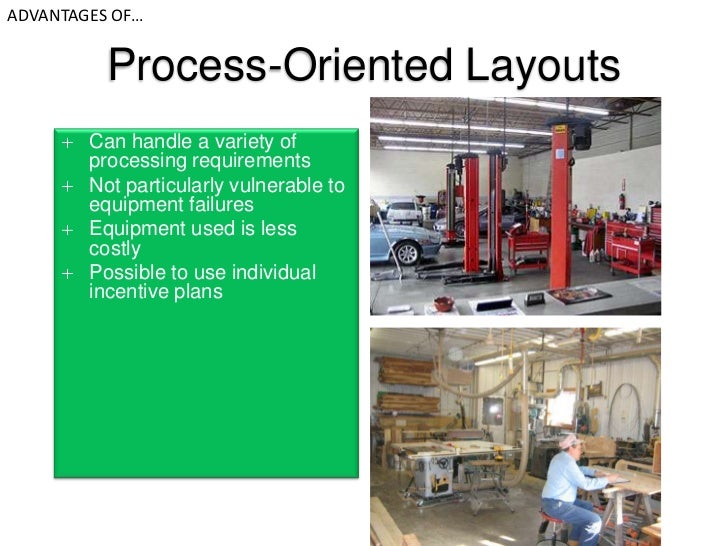 ADVANTAGES OF…

Process-Oriented Layouts

+ Can handle a variety of processing requirements
+ Not particularly vulnerable to equipment failures
+ Equipment used is less costly
+ Possible to use individual incentive plans